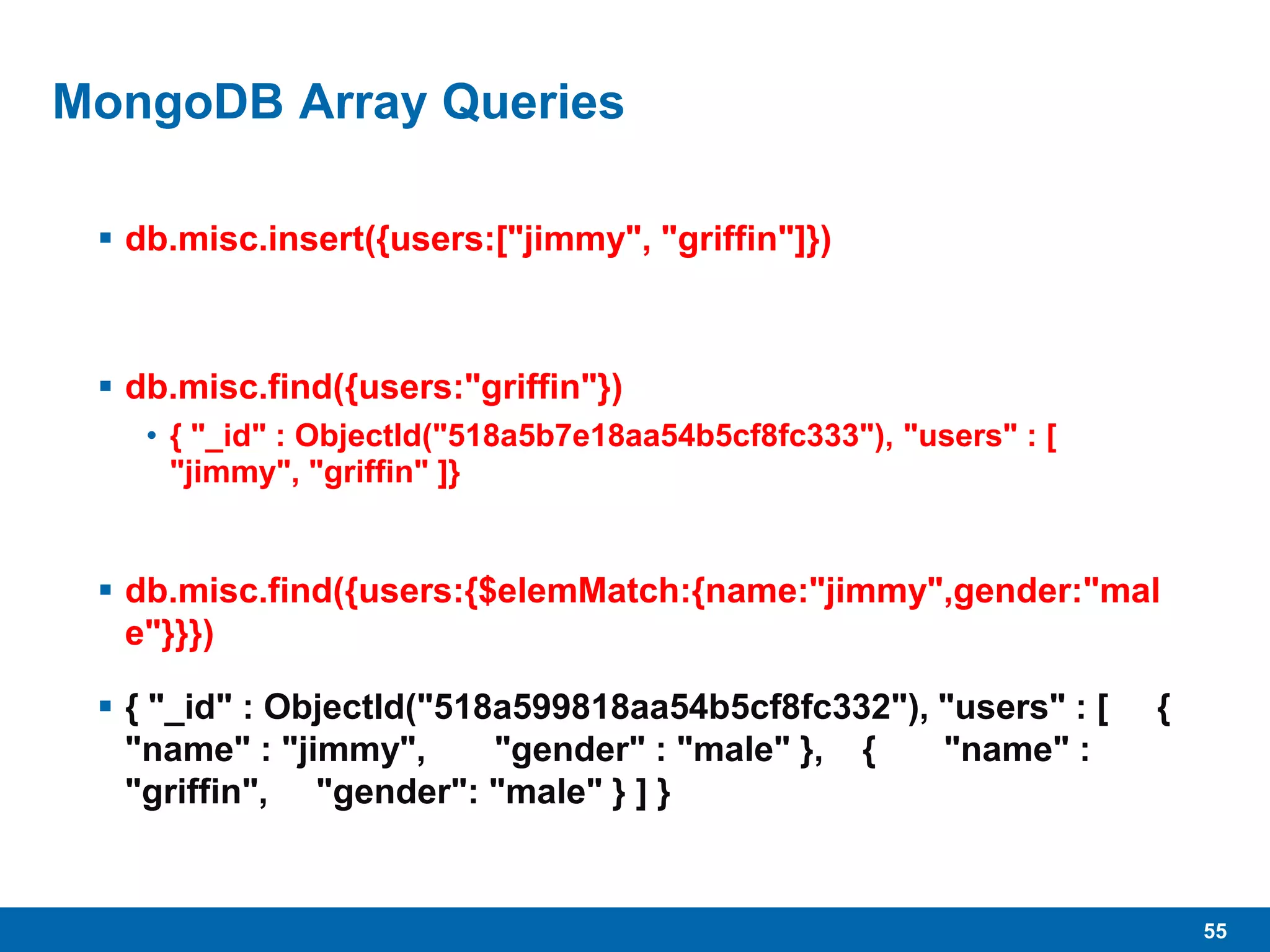 MongoDB Array Queries

▪ db.misc.insert({users:["jimmy", "griffin"]})

▪ db.misc.find({users:"griffin"})

• { "_id" : ObjectId("518a5b7e18aa54b5cf8fc333"), "users" : [ "jimmy", "griffin" ]}

▪ db.misc.find({users:{$elemMatch:{name:"jimmy",gender:"male"}}})

▪ { "_id" : ObjectId("518a599818aa54b5cf8fc332"), "users" : [ { "name" : "jimmy", "gender" : "male" }, { "name" : "griffin", "gender": "male" } ] }

55